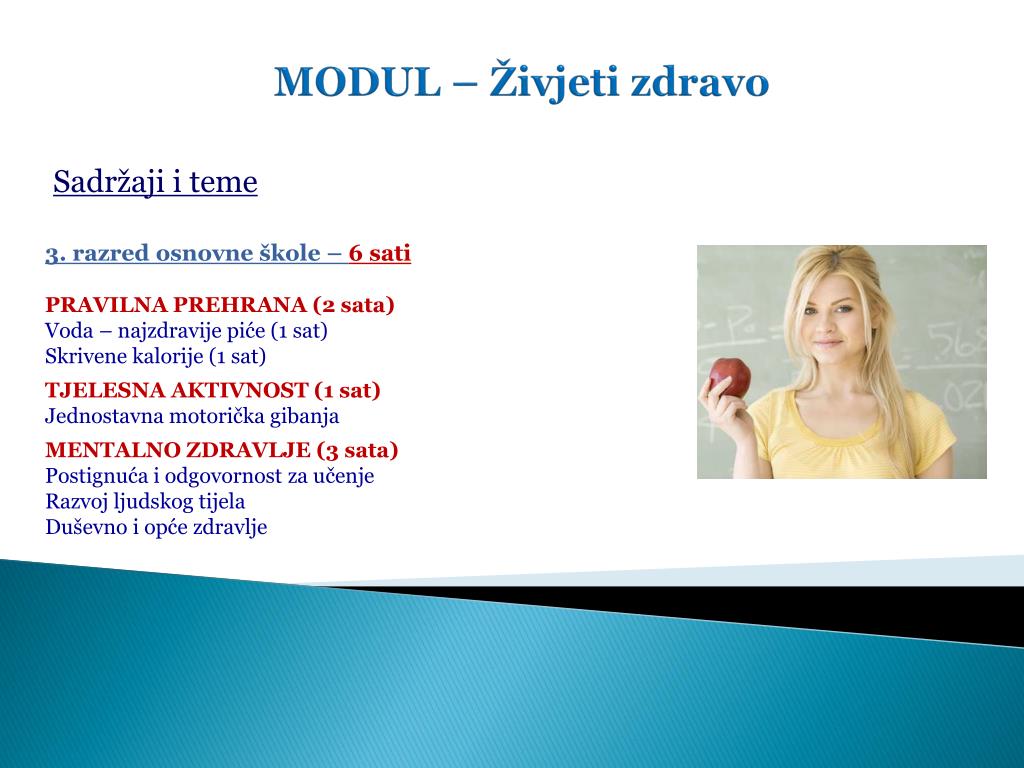 MODUL – Živjeti zdravo

Sadržaji i teme

3. razred osnovne škole – 6 sati

PRAVILNA PREHRANA (2 sata)
Voda – najzdravije piće (1 sat)
Skrivene kalorije (1 sat)

TJELESNA AKTIVNOST (1 sat)
Jednostavna motorička gibanja

MENTALNO ZDRAVLJE (3 sata)
Postignuća i odgovornost za učenje
Razvoj ljudskog tijela
Duševno i opće zdravlje